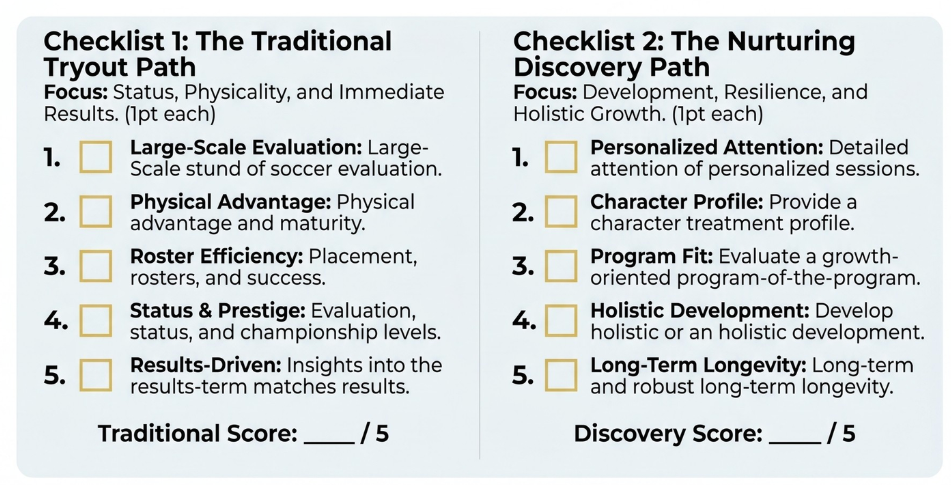 Checklist 1: The Traditional Tryout Path

Focus: Status, Physicality, and Immediate Results. (1pt each)

1. Large-Scale Evaluation: Large-Scale stund of soccer evaluation.

2. Physical Advantage: Physical advantage and maturity.

3. Roster Efficiency: Placement, rosters, and success.

4. Status & Prestige: Evaluation, status, and championship levels.

5. Results-Driven: Insights into the results-term matches results.

Traditional Score: ____ / 5

Checklist 2: The Nurturing Discovery Path

Focus: Development, Resilience, and Holistic Growth. (1pt each)

1. Personalized Attention: Detailed attention of personalized sessions.

2. Character Profile: Provide a character treatment profile.

3. Program Fit: Evaluate a growth-oriented program-of-the-program.

4. Holistic Development: Develop holistic or an holistic development.

5. Long-Term Longevity: Long-term and robust long-term longevity.

Discovery Score: ____ / 5